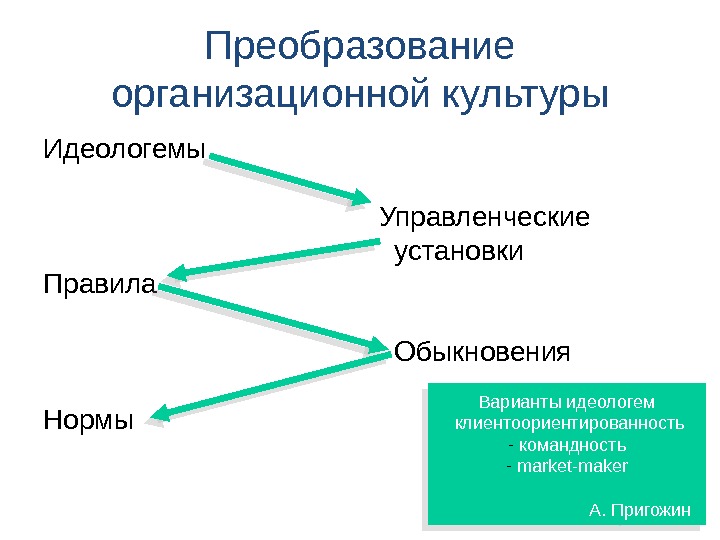 Преобразование организационной культуры

Идеологемы

Управленческие установки

Правила

Обыкновения

Нормы

Варианты идеологем
клиентоориентированность
- командность
- market-maker

А. Пригожин